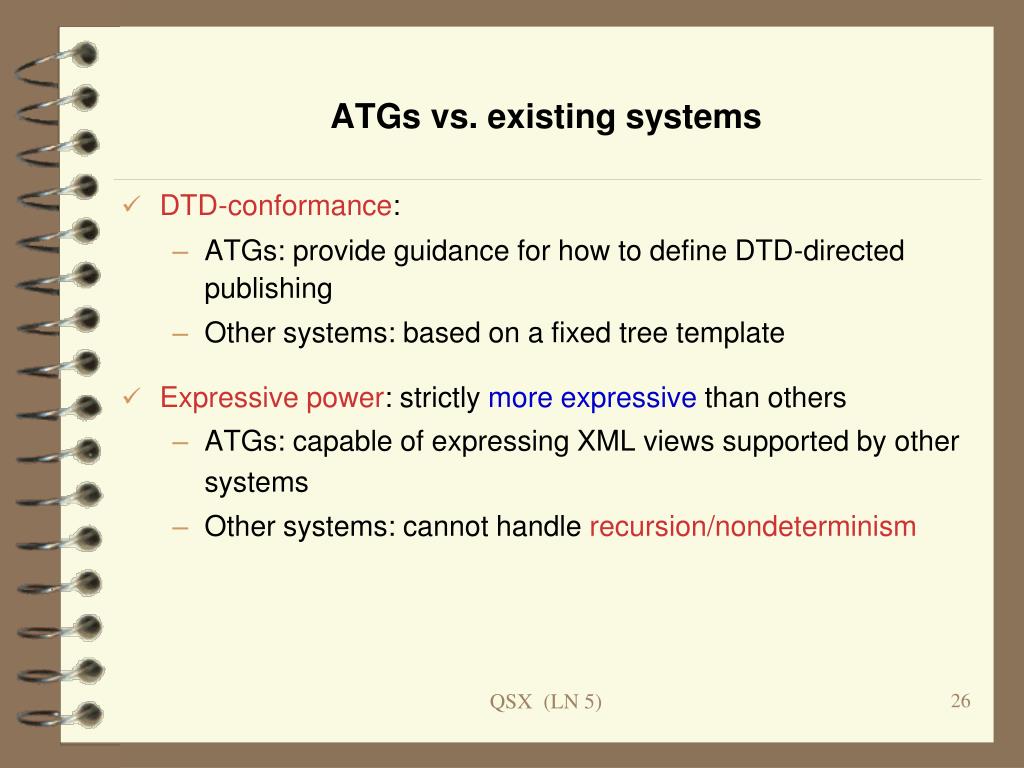 ATGs vs. existing systems

✓ DTD-conformance:

– ATGs: provide guidance for how to define DTD-directed publishing

– Other systems: based on a fixed tree template

✓ Expressive power: strictly more expressive than others

– ATGs: capable of expressing XML views supported by other systems

– Other systems: cannot handle recursion/nondeterminism

QSX (LN 5)

26